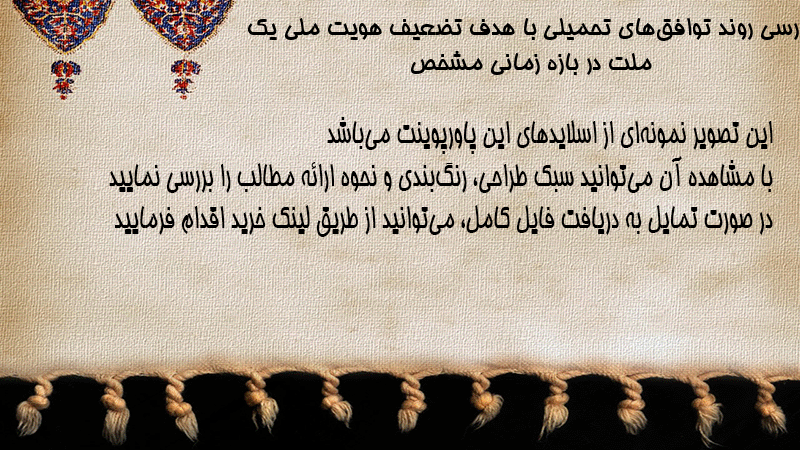 رسی روند توافق‌های تحمیلی با هدف تضعیف هویت ملی یک ملت در بازه زمانی مشخص

این تصویر نمونه‌ای از اسلایدهای این پاورپوینت می‌باشد
با مشاهده آن می‌توانید سبک طراحی، رنگ‌بندی و نحوه ارائه مطالب را بررسی نمایید
در صورت تمایل به دریافت فایل کامل، می‌توانید از طریق لینک خرید اقدام فرمایید